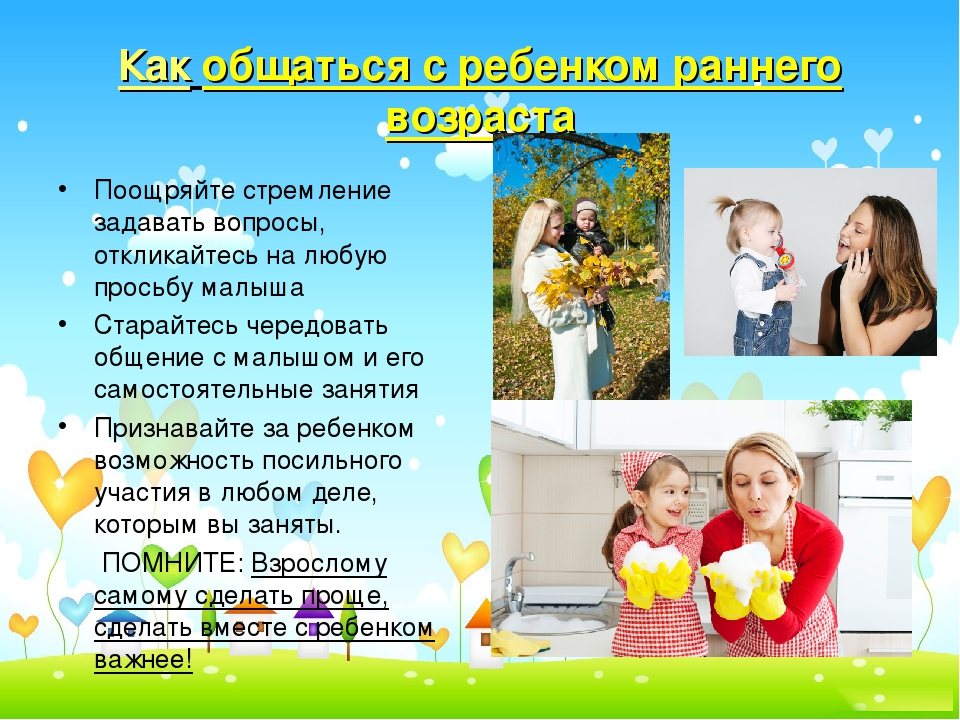 Как общаться с ребенком раннего возраста

• Поощряйте стремление задавать вопросы, откликайтесь на любую просьбу малыша

• Старайтесь чередовать общение с малышом и его самостоятельные занятия

• Признавайте за ребенком возможность посильного участия в любом деле, которым вы заняты.

ПОМНИТЕ: Взрослому самому сделать проще, сделать вместе с ребенком важнее!